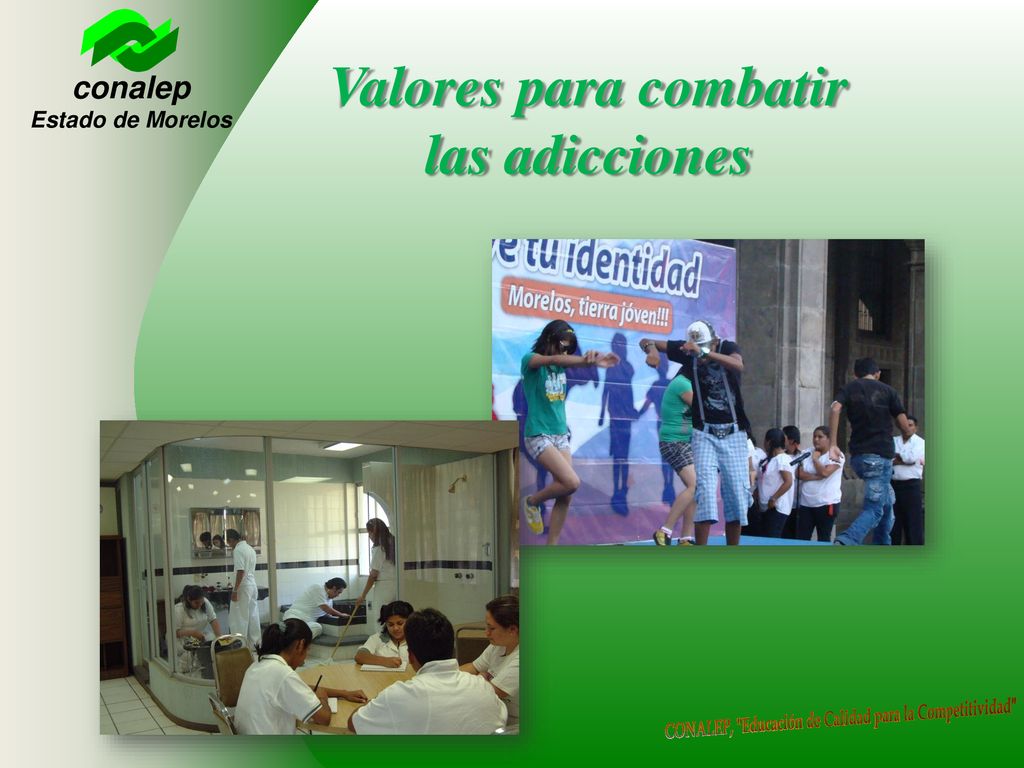 conalep
Estado de Morelos

Valores para combatir las adicciones

e tu identidad
Morelos, tierra jóven!!!

CONALEP, "Educación de Calidad para la Competitividad"